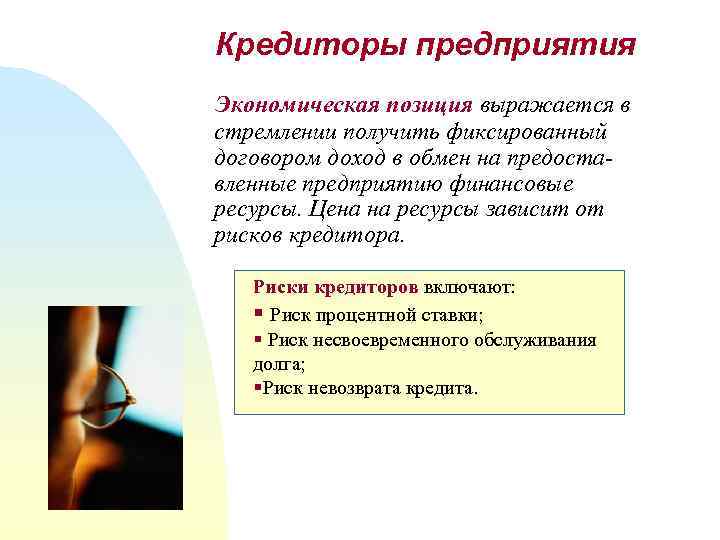 Кредиторы предприятия

Экономическая позиция выражается в стремлении получить фиксированный договором доход в обмен на предоставленные предприятию финансовые ресурсы. Цена на ресурсы зависит от рисков кредитора.

Риски кредиторов включают:
▪ Риск процентной ставки;
▪ Риск несвоевременного обслуживания долга;
▪Риск невозврата кредита.